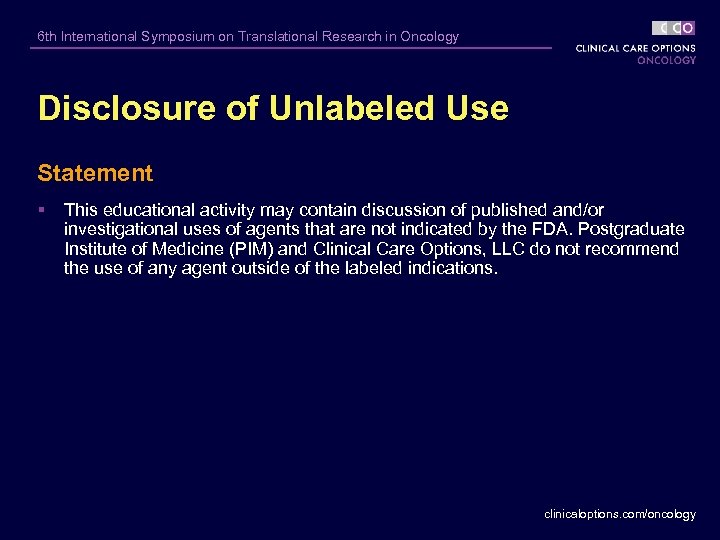 6th International Symposium on Translational Research in Oncology

CCO
CLINICAL CARE OPTIONS
ONCOLOGY

Disclosure of Unlabeled Use

Statement

▪ This educational activity may contain discussion of published and/or investigational uses of agents that are not indicated by the FDA. Postgraduate Institute of Medicine (PIM) and Clinical Care Options, LLC do not recommend the use of any agent outside of the labeled indications.

clinicaloptions.com/oncology